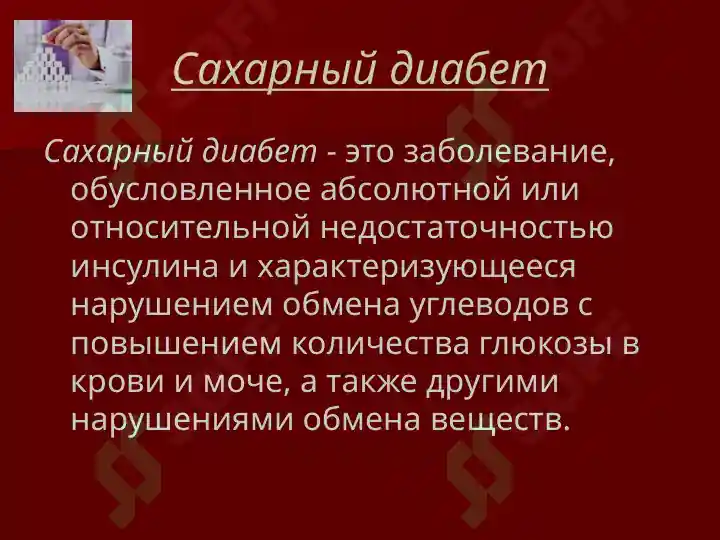 Сахарный диабет

Сахарный диабет - это заболевание, обусловленное абсолютной или относительной недостаточностью инсулина и характеризующееся нарушением обмена углеводов с повышением количества глюкозы в крови и моче, а также другими нарушениями обмена веществ.